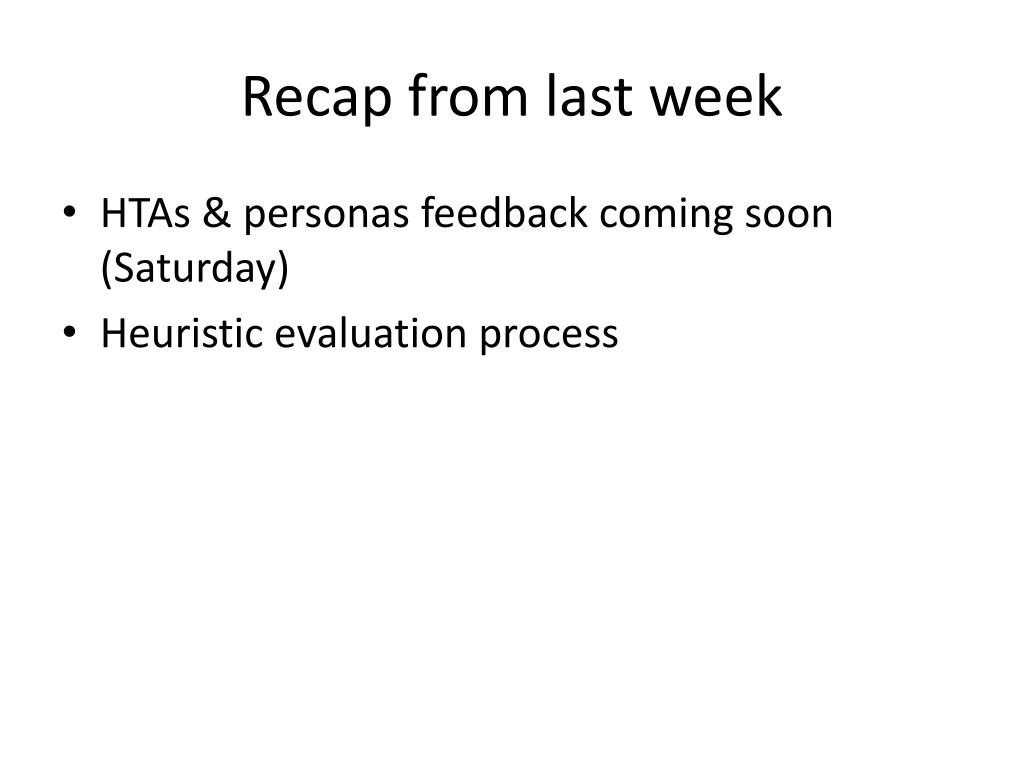 Recap from last week

• HTAs & personas feedback coming soon (Saturday)
• Heuristic evaluation process